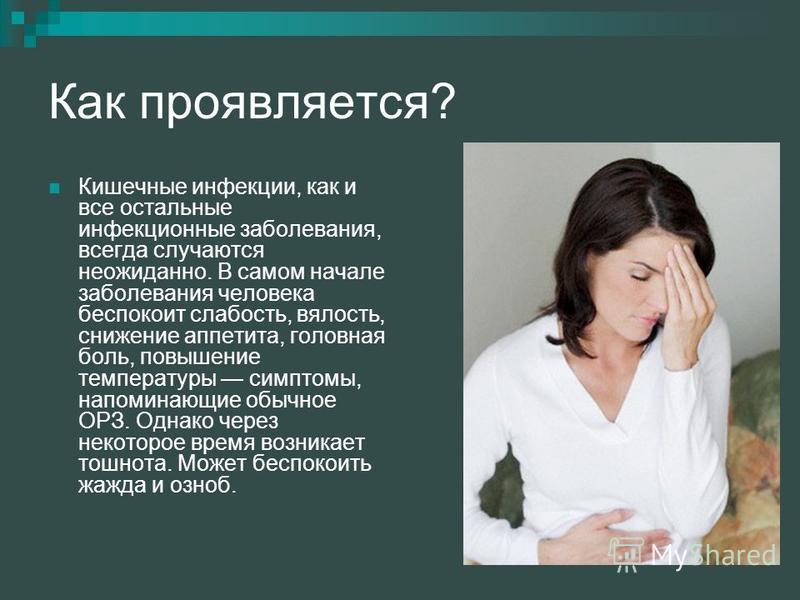 Как проявляется?

Кишечные инфекции, как и все остальные инфекционные заболевания, всегда случаются неожиданно. В самом начале заболевания человека беспокоит слабость, вялость, снижение аппетита, головная боль, повышение температуры — симптомы, напоминающие обычное ОРЗ. Однако через некоторое время возникает тошнота. Может беспокоить жажда и озноб.

MyShared